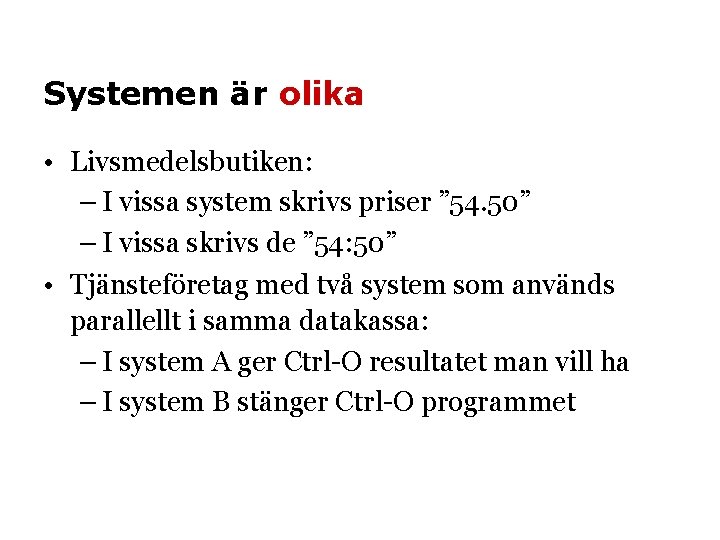 Systemen är olika

• Livsmedelsbutiken:
– I vissa system skrivs priser ”54.50”
– I vissa skrivs de ”54:50”

• Tjänsteföretag med två system som används parallellt i samma datakassa:
– I system A ger Ctrl-O resultatet man vill ha
– I system B stänger Ctrl-O programmet